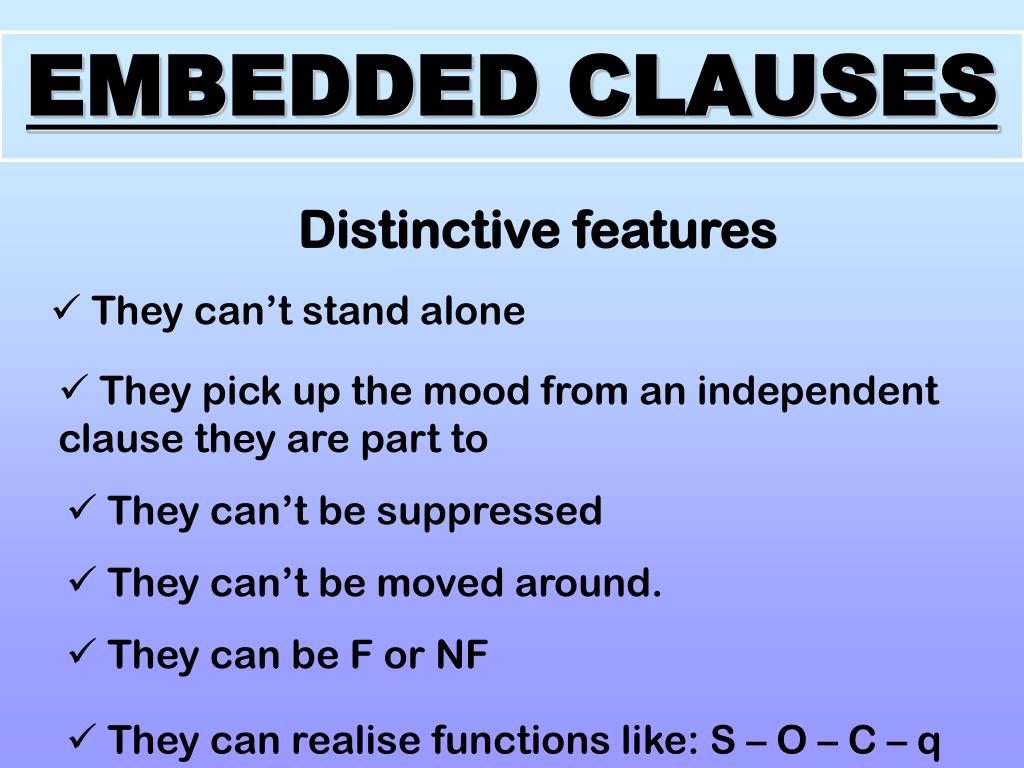 EMBEDDED CLAUSES

Distinctive features

✓ They can’t stand alone

✓ They pick up the mood from an independent clause they are part to

✓ They can’t be suppressed

✓ They can’t be moved around.

✓ They can be F or NF

✓ They can realise functions like: S – O – C – q